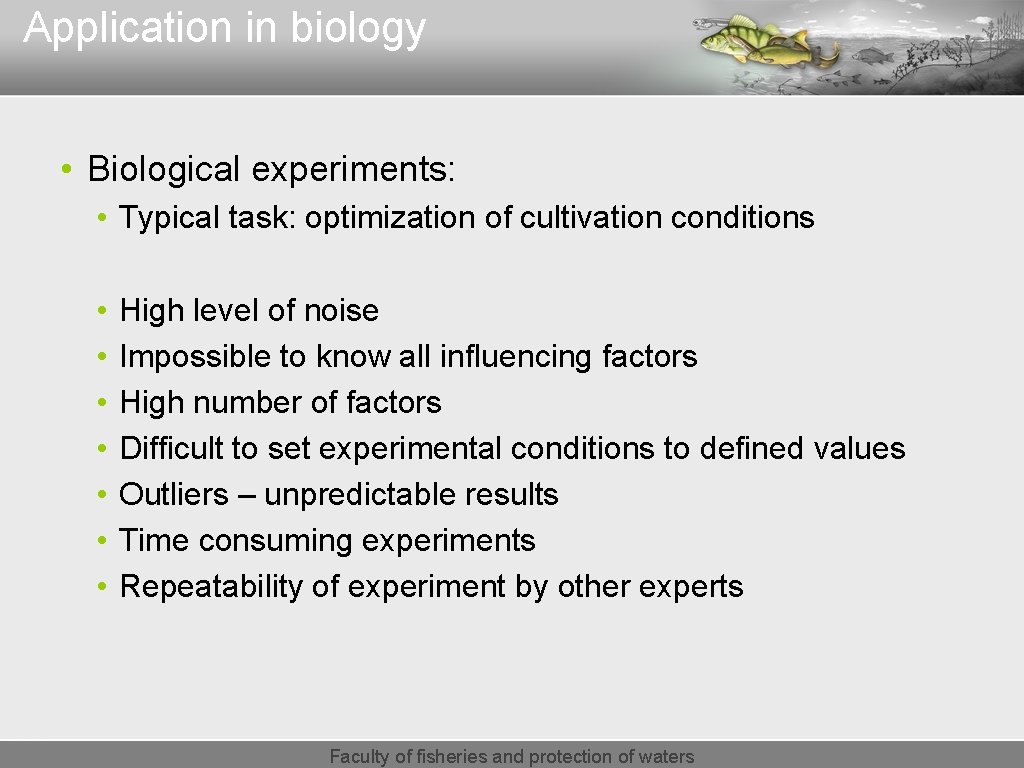 Application in biology

• Biological experiments:
  • Typical task: optimization of cultivation conditions

  • High level of noise
  • Impossible to know all influencing factors
  • High number of factors
  • Difficult to set experimental conditions to defined values
  • Outliers – unpredictable results
  • Time consuming experiments
  • Repeatability of experiment by other experts

Faculty of fisheries and protection of waters